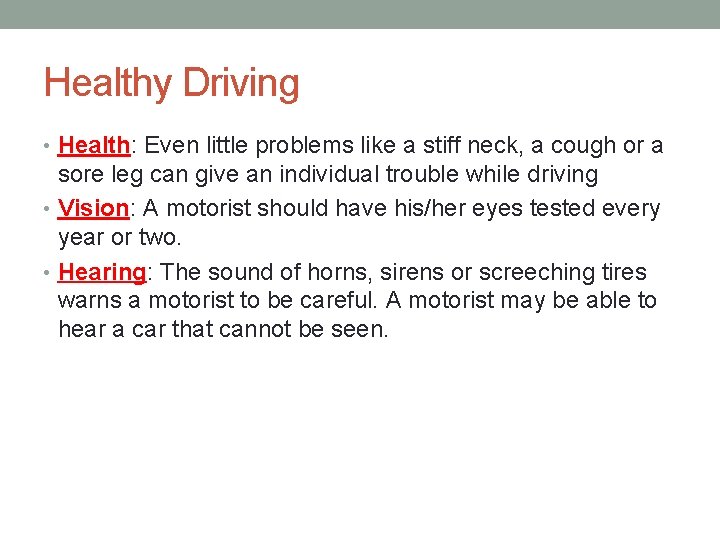 Healthy Driving

• Health: Even little problems like a stiff neck, a cough or a sore leg can give an individual trouble while driving
• Vision: A motorist should have his/her eyes tested every year or two.
• Hearing: The sound of horns, sirens or screeching tires warns a motorist to be careful. A motorist may be able to hear a car that cannot be seen.